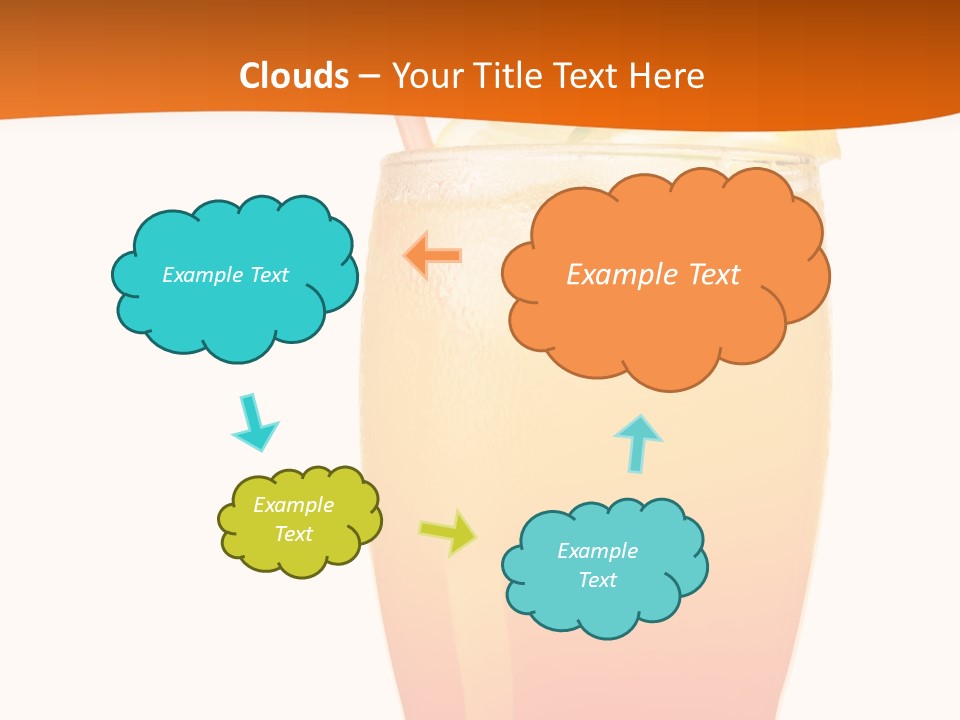 Clouds – Your Title Text Here

Example Text

Example Text

Example Text

Example Text